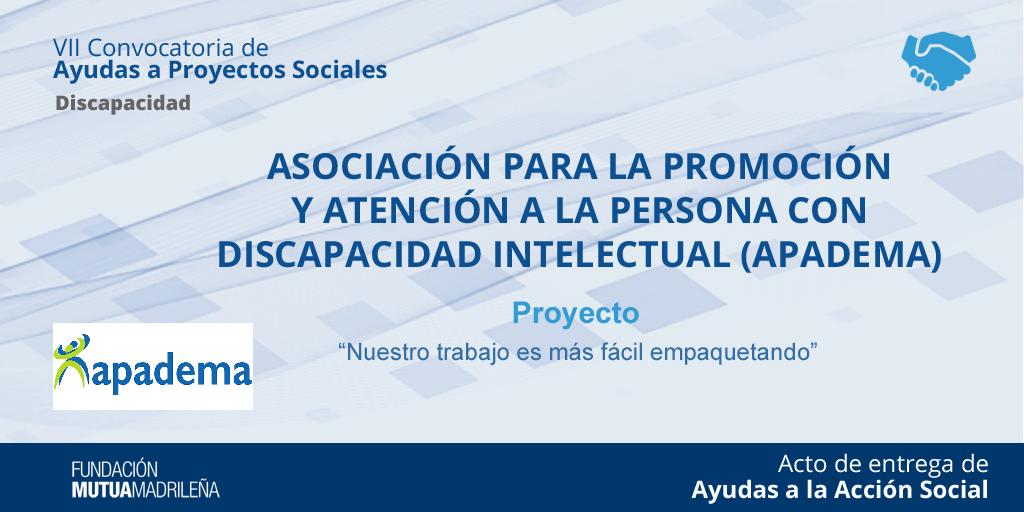 VII Convocatoria de
Ayudas a Proyectos Sociales
Discapacidad

ASOCIACIÓN PARA LA PROMOCIÓN Y ATENCIÓN A LA PERSONA CON DISCAPACIDAD INTELECTUAL (APADEMA)

Proyecto
“Nuestro trabajo es más fácil empaquetando”

apadema

FUNDACIÓN
MUTUAMADRILEÑA

Acto de entrega de
Ayudas a la Acción Social